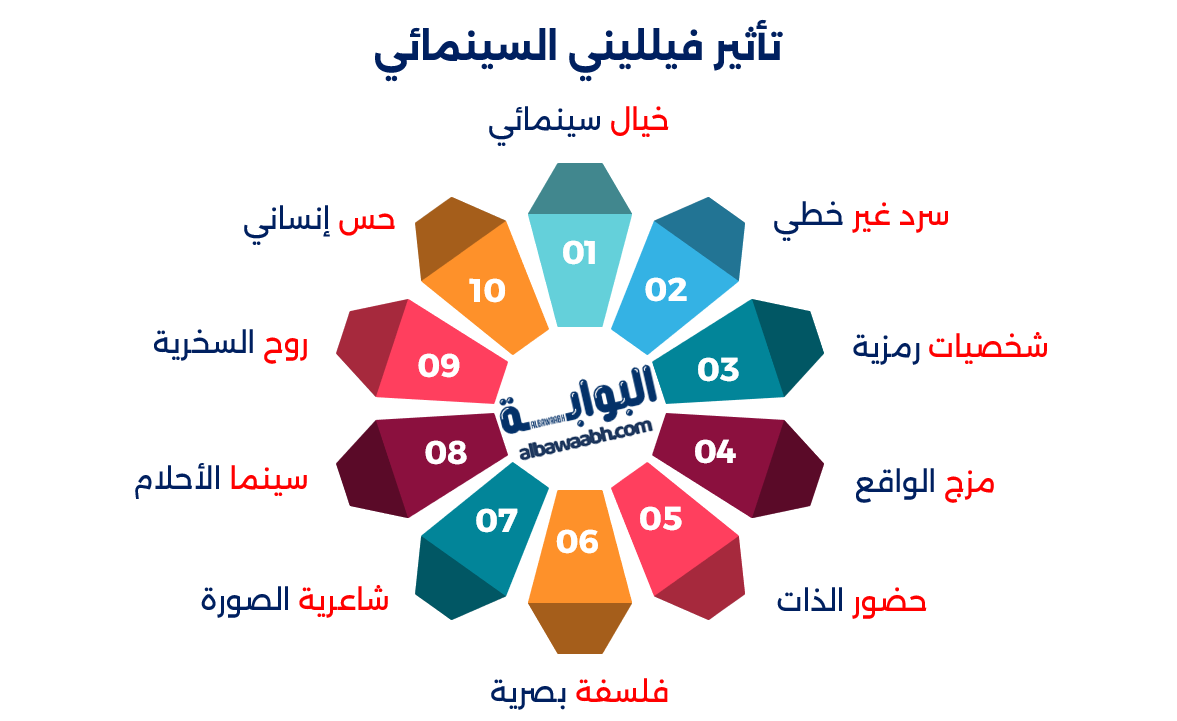 تأثير فيلليني السينمائي

خيال سينمائي

01

سرد غير خطي

02

شخصيات رمزية

03

مزج الواقع

04

حضور الذات

05

فلسفة بصرية

06

شاعرية الصورة

07

سينما الأحلام

08

روح السخرية

09

حس إنساني

10

البوابة
ALBAWABH
albawaabh.com